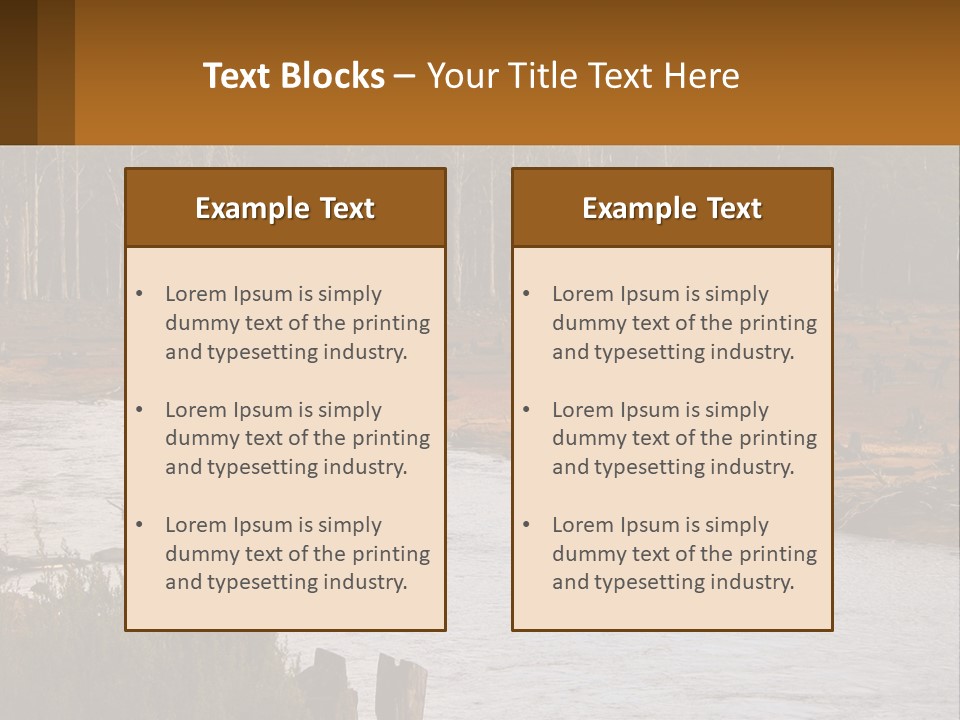 Text Blocks – Your Title Text Here

Example Text

• Lorem Ipsum is simply dummy text of the printing and typesetting industry.

• Lorem Ipsum is simply dummy text of the printing and typesetting industry.

• Lorem Ipsum is simply dummy text of the printing and typesetting industry.

Example Text

• Lorem Ipsum is simply dummy text of the printing and typesetting industry.

• Lorem Ipsum is simply dummy text of the printing and typesetting industry.

• Lorem Ipsum is simply dummy text of the printing and typesetting industry.